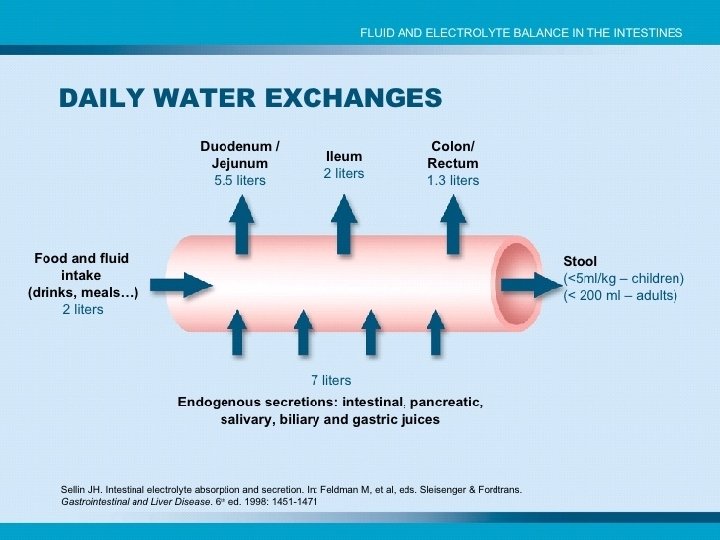 FLUID AND ELECTROLYTE BALANCE IN THE INTESTINES

DAILY WATER EXCHANGES

Duodenum / Jejunum
5.5 liters

Ileum
2 liters

Colon/ Rectum
1.3 liters

Food and fluid intake
(drinks, meals…)
2 liters

Stool
(<5ml/kg – children)
(< 200 ml – adults)

7 liters
Endogenous secretions: intestinal, pancreatic, salivary, biliary and gastric juices

Sellin JH. Intestinal electrolyte absorption and secretion. In: Feldman M, et al, eds. Sleisenger & Fordtrans. Gastrointestinal and Liver Disease. 6th ed. 1998: 1451-1471